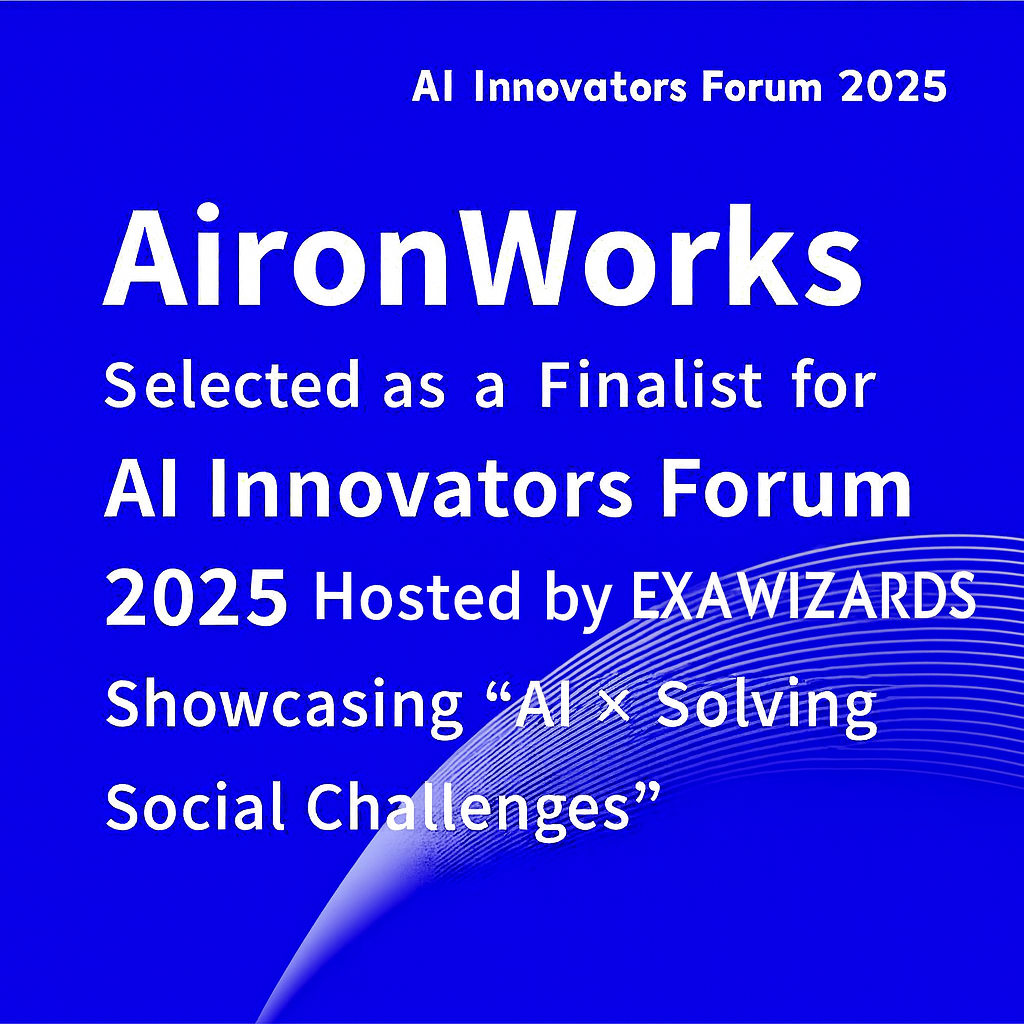 AI Innovators Forum 2025

AironWorks

Selected as a Finalist for AI Innovators Forum 2025 Hosted by EXAWIZARDS Showcasing “AI × Solving Social Challenges”